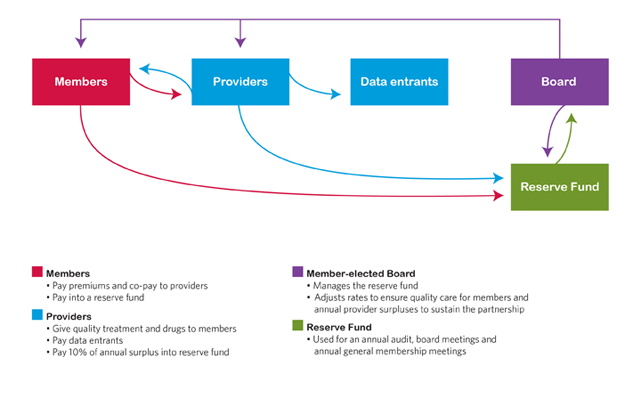 Members

Providers

Data entrants

Board

Reserve Fund

Members
• Pay premiums and co-pay to providers
• Pay into a reserve fund

Providers
• Give quality treatment and drugs to members
• Pay data entrants
• Pay 10% of annual surplus into reserve fund

Member-elected Board
• Manages the reserve fund
• Adjusts rates to ensure quality care for members and annual provider surpluses to sustain the partnership

Reserve Fund
• Used for an annual audit, board meetings and annual general membership meetings